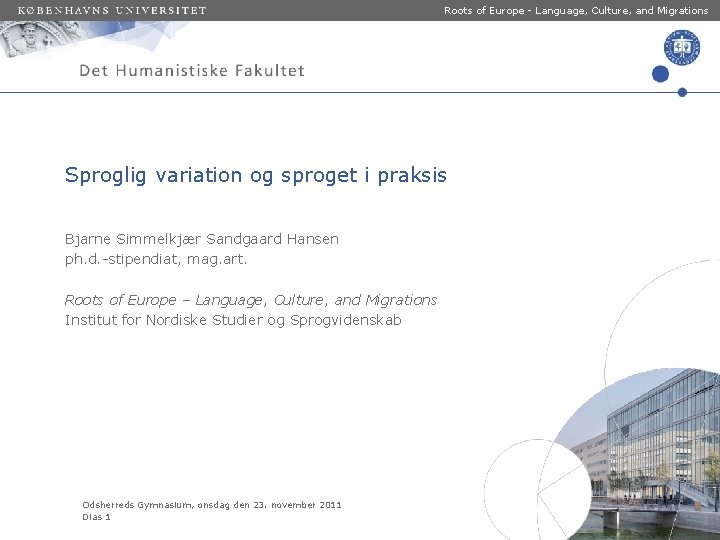 KØBENHAVNS UNIVERSITET

Roots of Europe - Language, Culture, and Migrations

Det Humanistiske Fakultet

Sproglig variation og sproget i praksis

Bjarne Simmelkjær Sandgaard Hansen
ph.d.-stipendiat, mag.art.

Roots of Europe – Language, Culture, and Migrations
Institut for Nordiske Studier og Sprogvidenskab

Odsherreds Gymnasium, onsdag den 23. november 2011
Dias 1